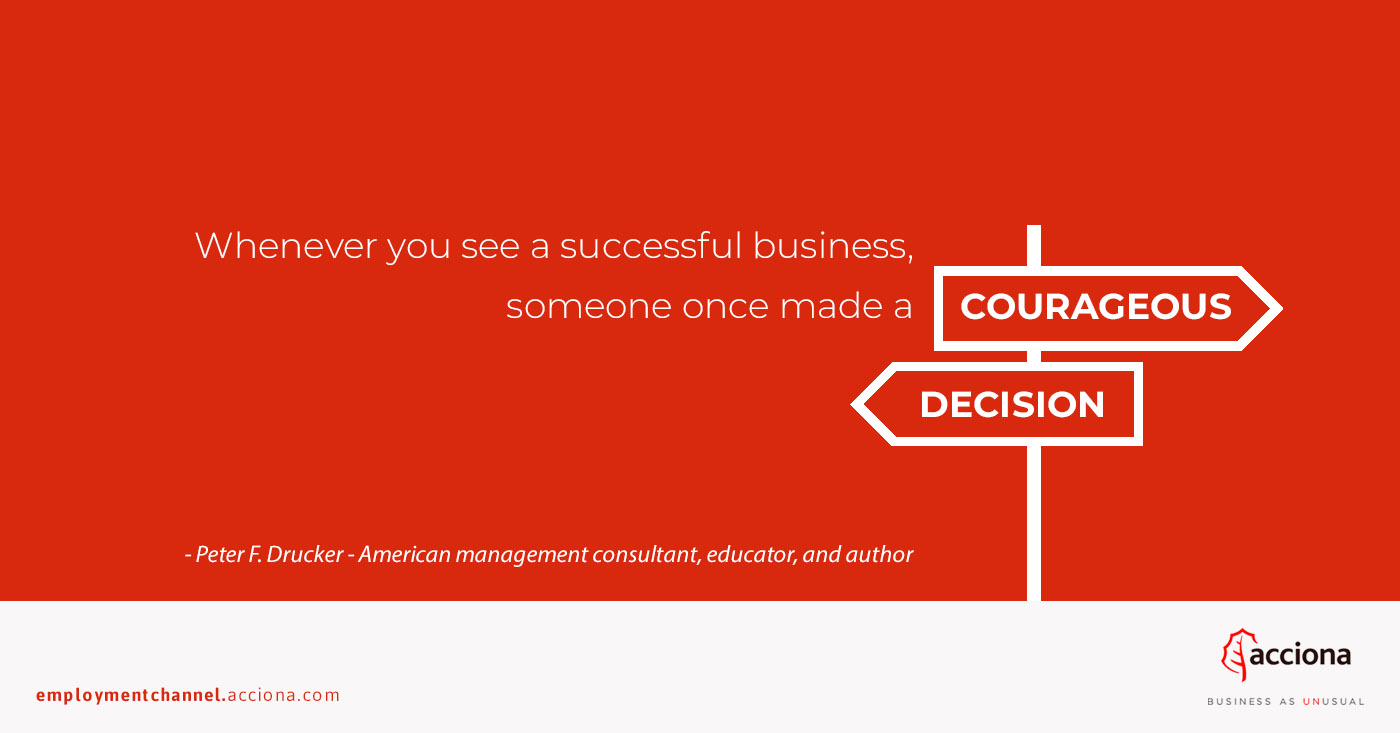 Whenever you see a successful business, someone once made a COURAGEOUS DECISION

- Peter F. Drucker - American management consultant, educator, and author

employmentchannel.acciona.com

acciona

BUSINESS AS UNUSUAL